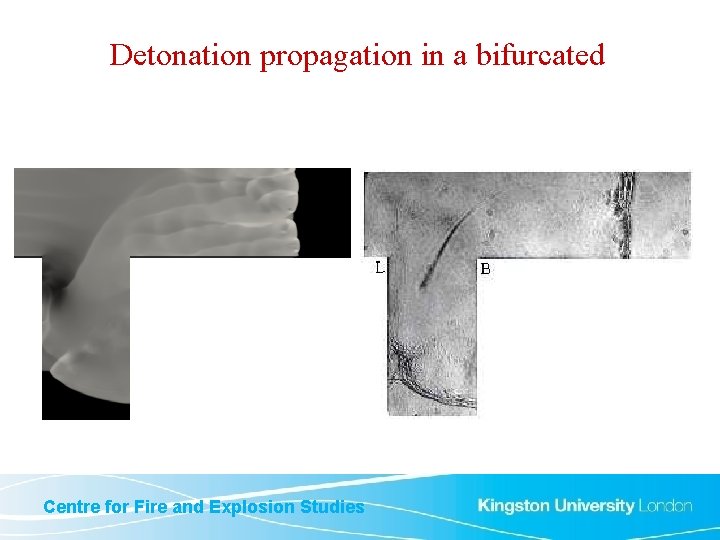 Detonation propagation in a bifurcated

L

B

Centre for Fire and Explosion Studies

Kingston University London